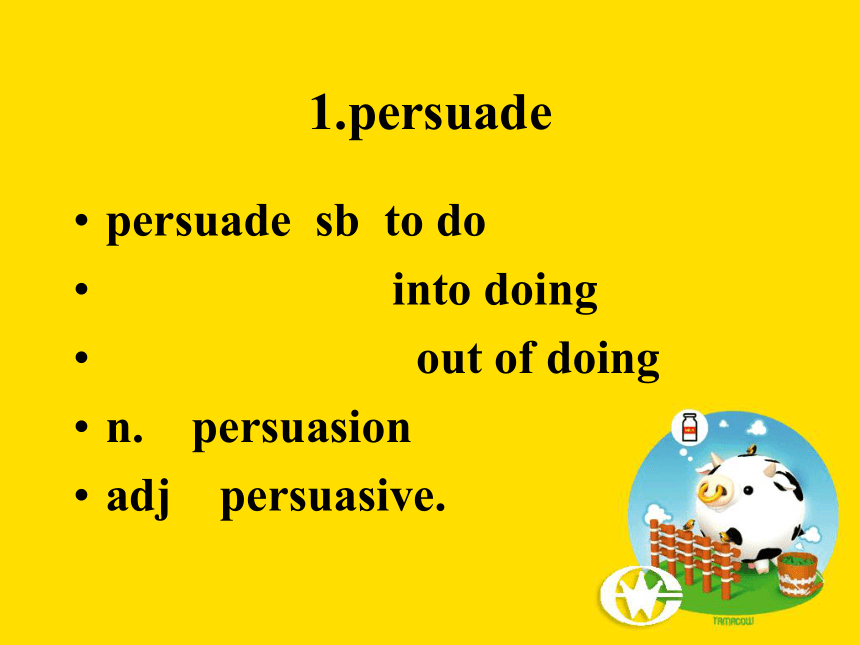 1.persuade

• persuade sb to do
• into doing
• out of doing
• n. persuasion
• adj persuasive.

TAMACOW